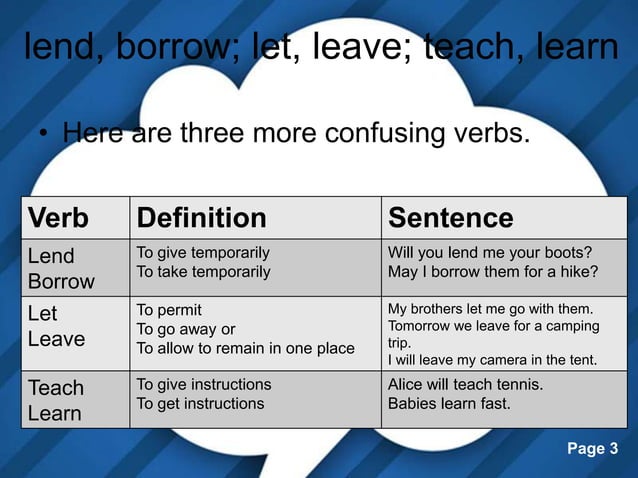 lend, borrow; let, leave; teach, learn

• Here are three more confusing verbs.

| Verb | Definition | Sentence |
|---|---|---|
| Lend Borrow | To give temporarily To take temporarily | Will you lend me your boots? May I borrow them for a hike? |
| Let Leave | To permit To go away or To allow to remain in one place | My brothers let me go with them. Tomorrow we leave for a camping trip. I will leave my camera in the tent. |
| Teach Learn | To give instructions To get instructions | Alice will teach tennis. Babies learn fast. |

Page 3